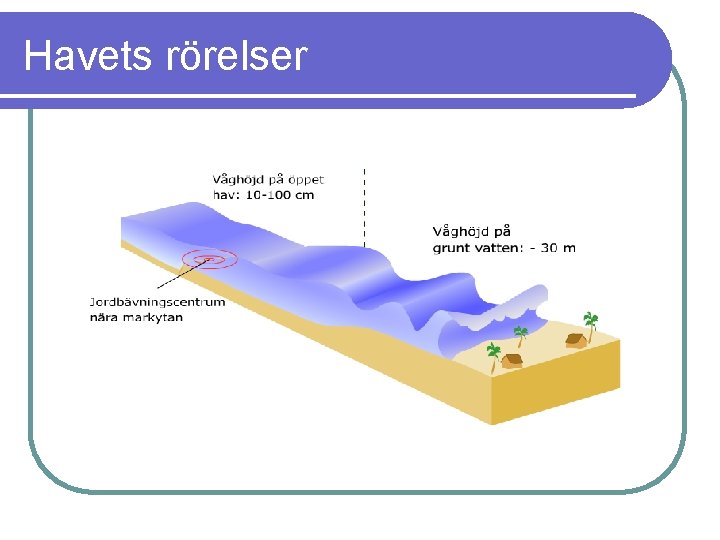 Havets rörelser

Våghöjd på öppet hav: 10-100 cm

Våghöjd på grunt vatten: - 30 m

Jordbävningscentrum nära markytan